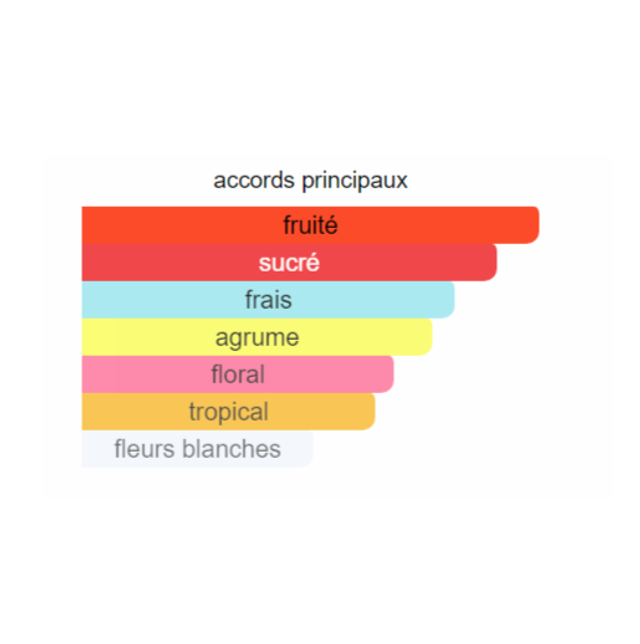 accords principaux

fruité

sucré

frais

agrume

floral

tropical

fleurs blanches